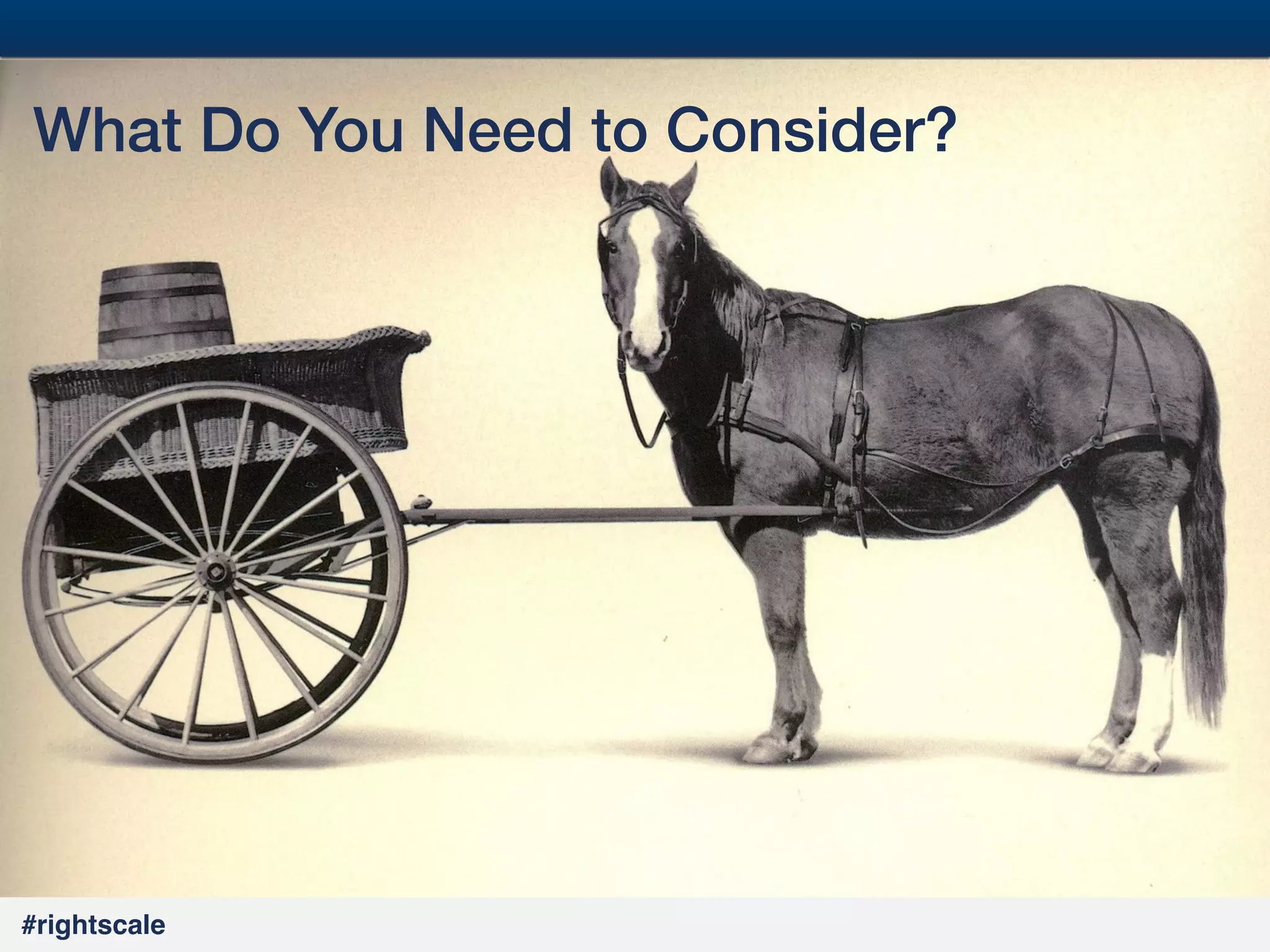 What Do You Need to Consider?

#rightscale